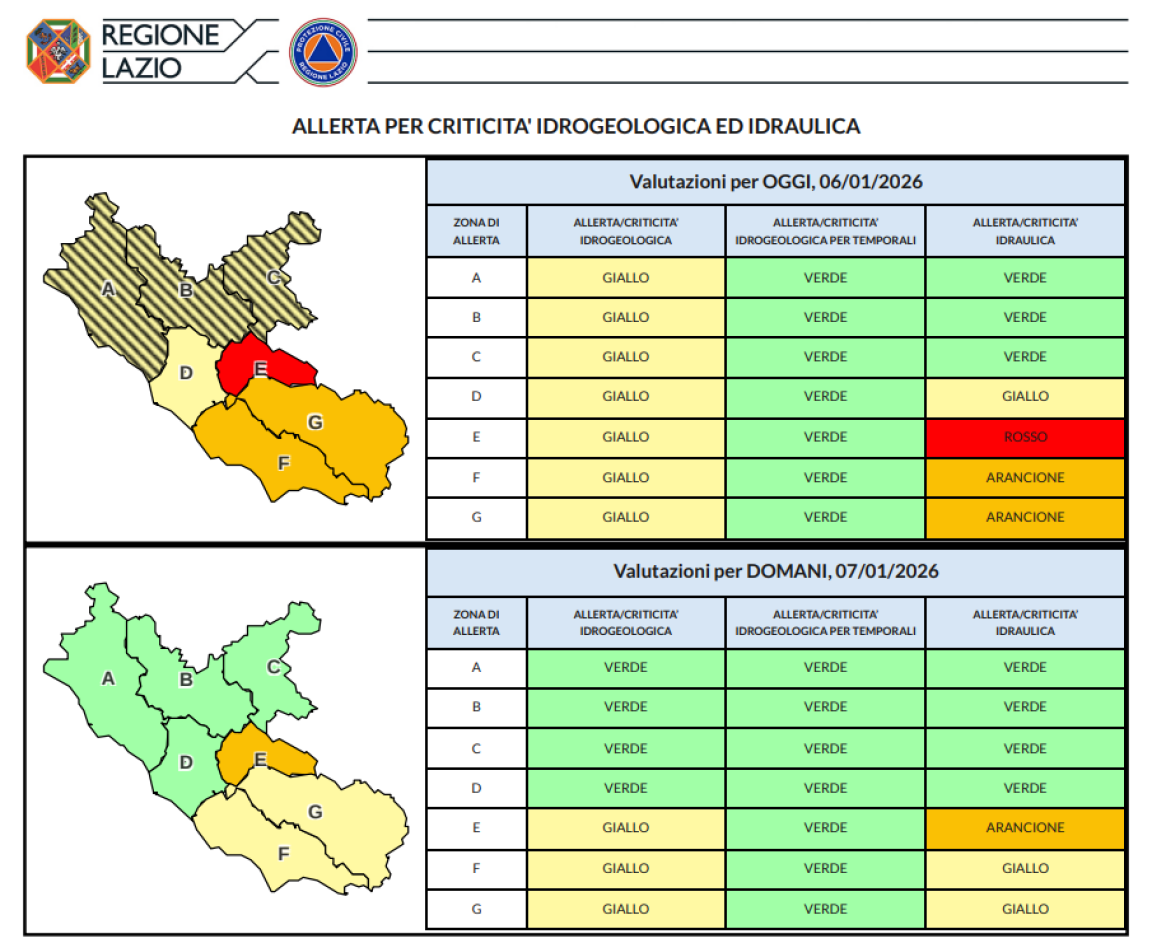 REGIONE LAZIO

PROTEZIONE CIVILE REGIONE LAZIO

ALLERTA PER CRITICITA' IDROGEOLOGICA ED IDRAULICA

A B C D E F G

Valutazioni per OGGI, 06/01/2026

| ZONA DI ALLERTA | ALLERTA/CRITICITA' IDROGEOLOGICA | ALLERTA/CRITICITA' IDROGEOLOGICA PER TEMPORALI | ALLERTA/CRITICITA' IDRAULICA |
|---|---|---|---|
| A | GIALLO | VERDE | VERDE |
| B | GIALLO | VERDE | VERDE |
| C | GIALLO | VERDE | VERDE |
| D | GIALLO | VERDE | GIALLO |
| E | GIALLO | VERDE | ROSSO |
| F | GIALLO | VERDE | ARANCIONE |
| G | GIALLO | VERDE | ARANCIONE |

A B C D E F G

Valutazioni per DOMANI, 07/01/2026

| ZONA DI ALLERTA | ALLERTA/CRITICITA' IDROGEOLOGICA | ALLERTA/CRITICITA' IDROGEOLOGICA PER TEMPORALI | ALLERTA/CRITICITA' IDRAULICA |
|---|---|---|---|
| A | VERDE | VERDE | VERDE |
| B | VERDE | VERDE | VERDE |
| C | VERDE | VERDE | VERDE |
| D | VERDE | VERDE | VERDE |
| E | GIALLO | VERDE | ARANCIONE |
| F | GIALLO | VERDE | GIALLO |
| G | GIALLO | VERDE | GIALLO |